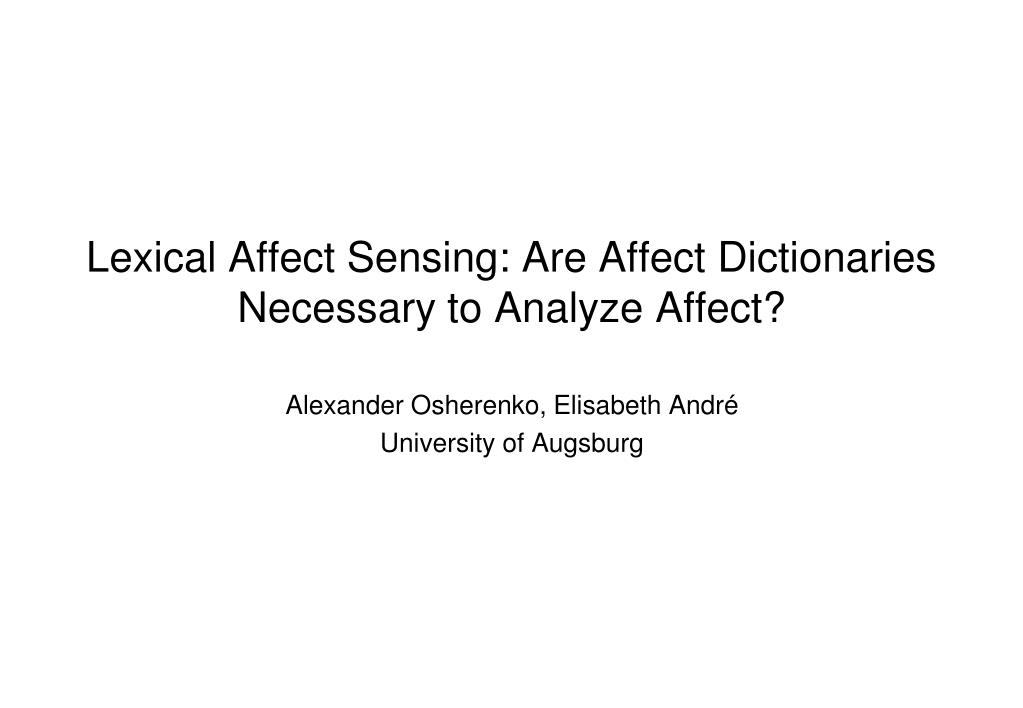 Lexical Affect Sensing: Are Affect Dictionaries Necessary to Analyze Affect?

Alexander Osherenko, Elisabeth André
University of Augsburg